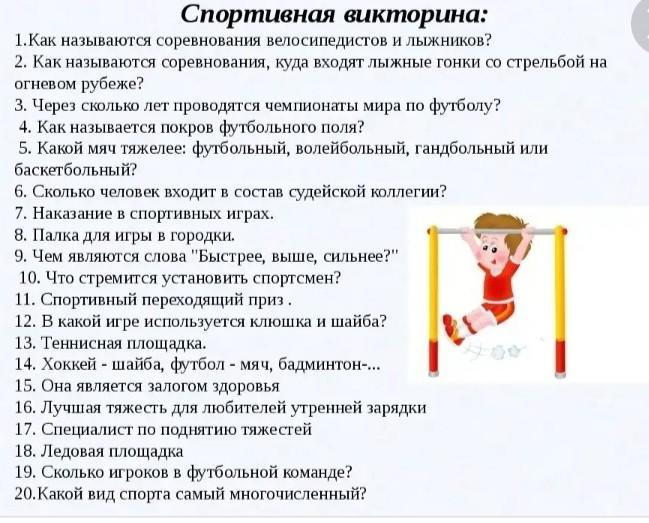 Спортивная викторина:

1.Как называются соревнования велосипедистов и лыжников?
2. Как называются соревнования, куда входят лыжные гонки со стрельбой на огневом рубеже?
3. Через сколько лет проводятся чемпионаты мира по футболу?
4. Как называется покров футбольного поля?
5. Какой мяч тяжелее: футбольный, волейбольный, гандбольный или баскетбольный?
6. Сколько человек входит в состав судейской коллегии?
7. Наказание в спортивных играх.
8. Палка для игры в городки.
9. Чем являются слова "Быстрее, выше, сильнее?"
10. Что стремится установить спортсмен?
11. Спортивный переходящий приз .
12. В какой игре используется клюшка и шайба?
13. Теннисная площадка.
14. Хоккей - шайба, футбол - мяч, бадминтон-...
15. Она является залогом здоровья
16. Лучшая тяжесть для любителей утренней зарядки
17. Специалист по поднятию тяжестей
18. Ледовая площадка
19. Сколько игроков в футбольной команде?
20.Какой вид спорта самый многочисленный?